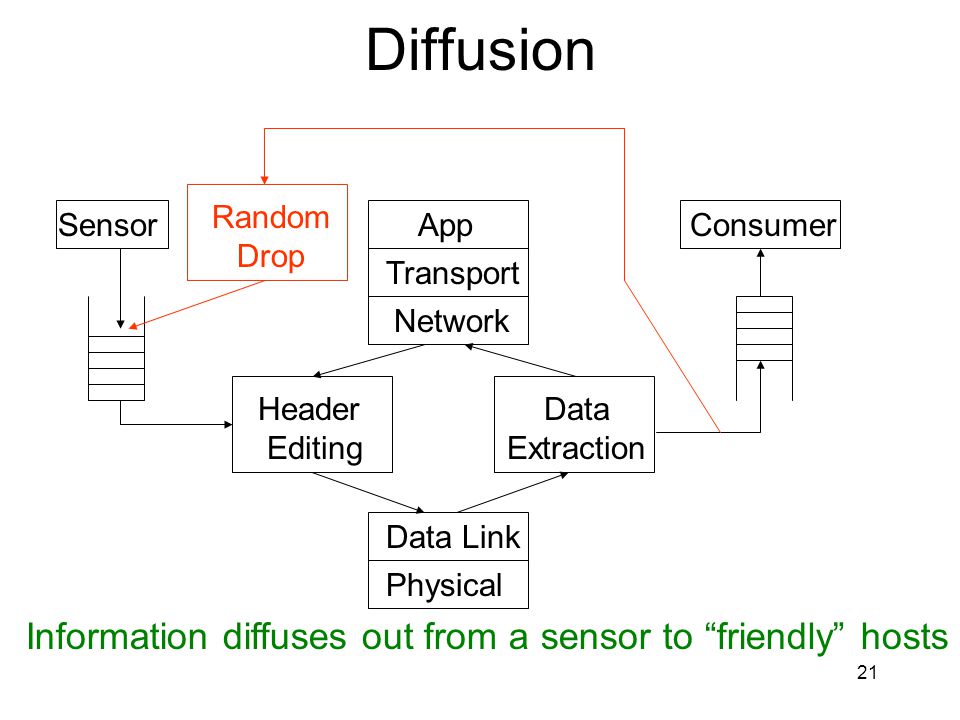 Diffusion

Sensor

Random Drop

App

Transport

Network

Consumer

Header Editing

Data Extraction

Data Link

Physical

Information diffuses out from a sensor to “friendly” hosts

21